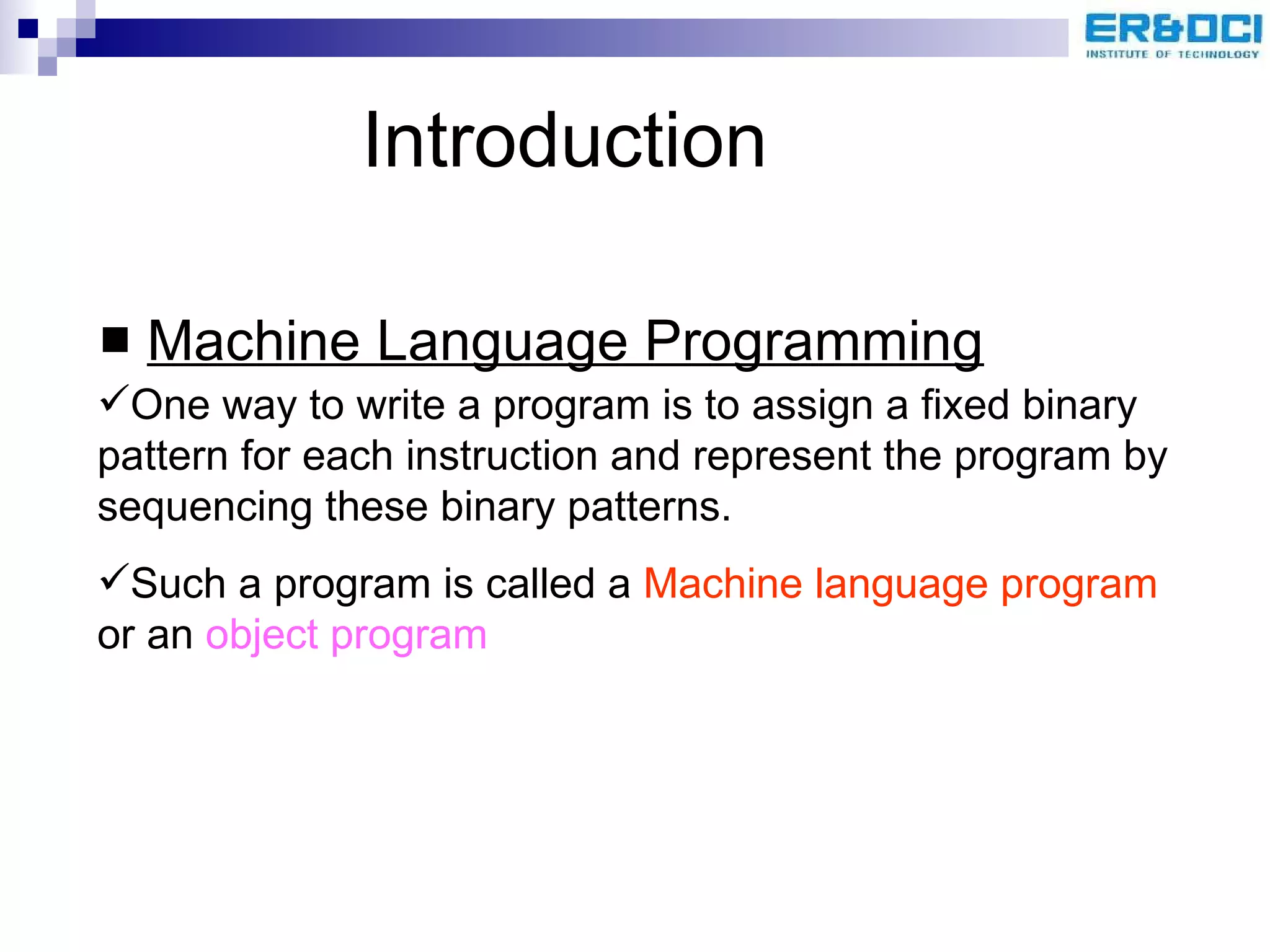 ER&DCI
INSTITUTE OF TECHNOLOGY

Introduction

■ Machine Language Programming

✓One way to write a program is to assign a fixed binary pattern for each instruction and represent the program by sequencing these binary patterns.

✓Such a program is called a Machine language program or an object program